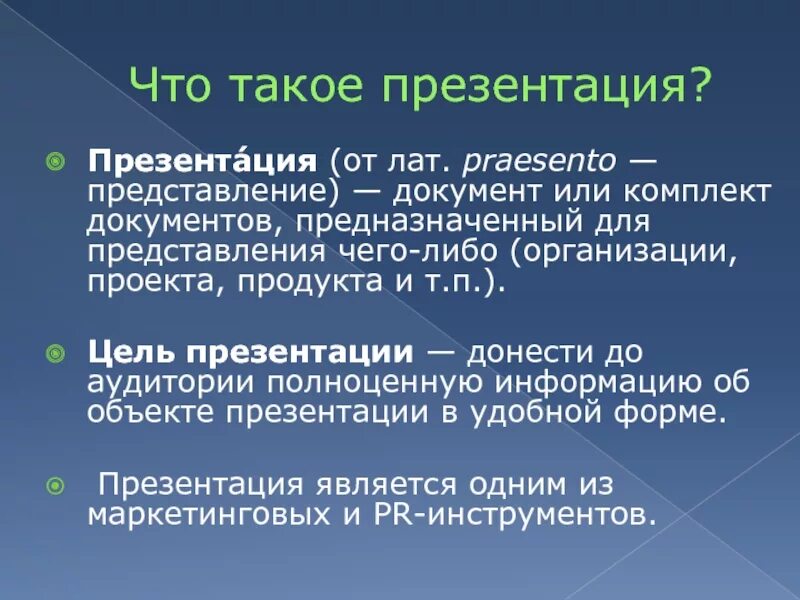 Что такое презентация?

Презента́ция (от лат. praesento — представление) — документ или комплект документов, предназначенный для представления чего-либо (организации, проекта, продукта и т.п.).

Цель презентации — донести до аудитории полноценную информацию об объекте презентации в удобной форме.

Презентация является одним из маркетинговых и PR-инструментов.